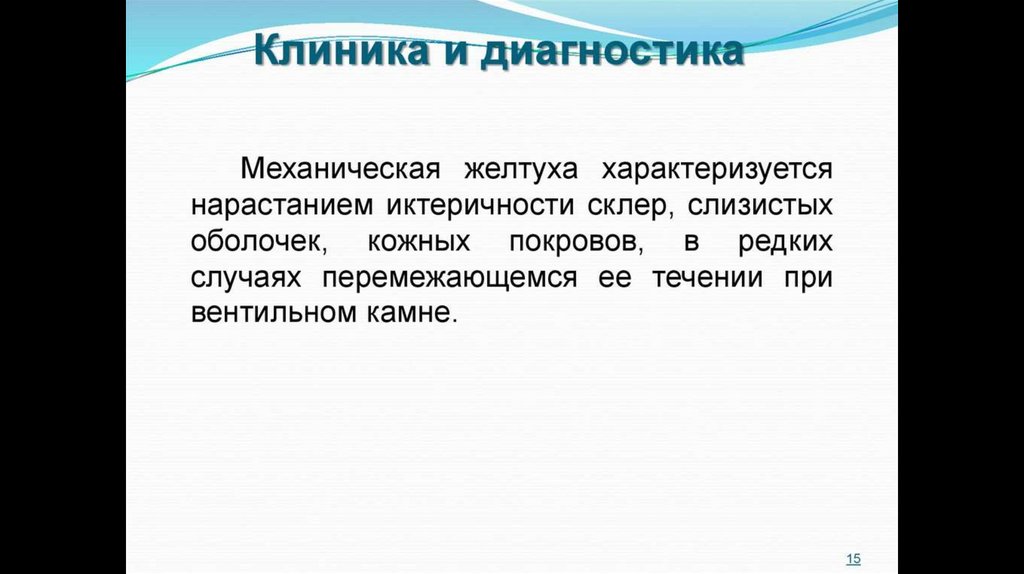 Клиника и диагностика

Механическая желтуха характеризуется нарастанием иктеричности склер, слизистых оболочек, кожных покровов, в редких случаях перемежающемся ее течении при вентильном камне.

15